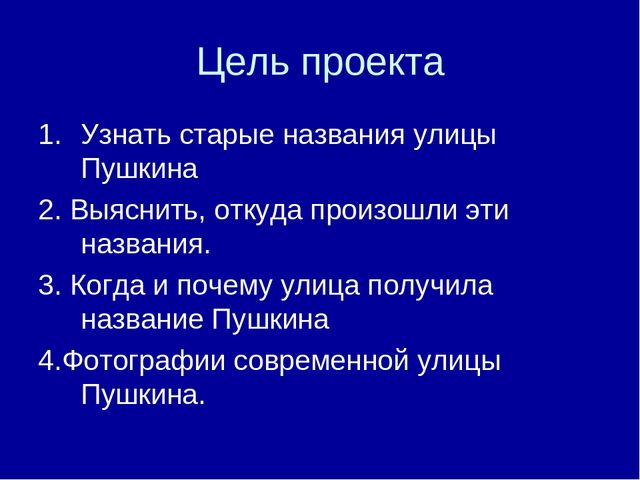 Цель проекта

1. Узнать старые названия улицы Пушкина

2. Выяснить, откуда произошли эти названия.

3. Когда и почему улица получила название Пушкина

4.Фотографии современной улицы Пушкина.